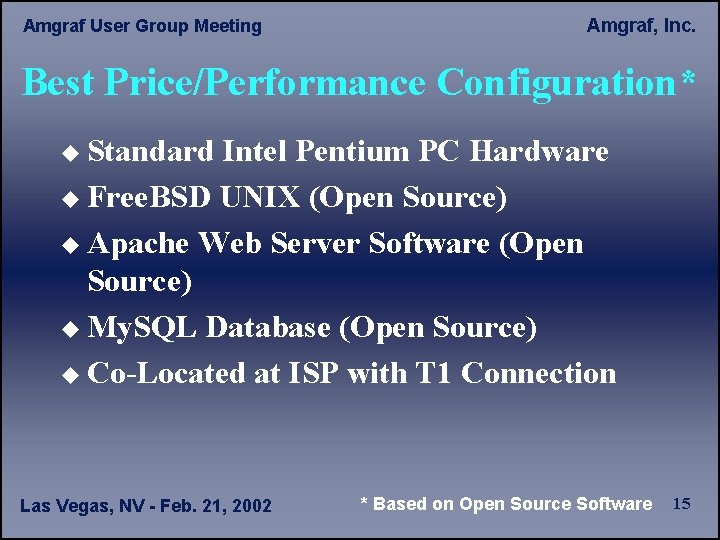 Amgraf User Group Meeting

Amgraf, Inc.

Best Price/Performance Configuration*

◆ Standard Intel Pentium PC Hardware
◆ FreeBSD UNIX (Open Source)
◆ Apache Web Server Software (Open Source)
◆ MySQL Database (Open Source)
◆ Co-Located at ISP with T1 Connection

Las Vegas, NV - Feb. 21, 2002

* Based on Open Source Software

15